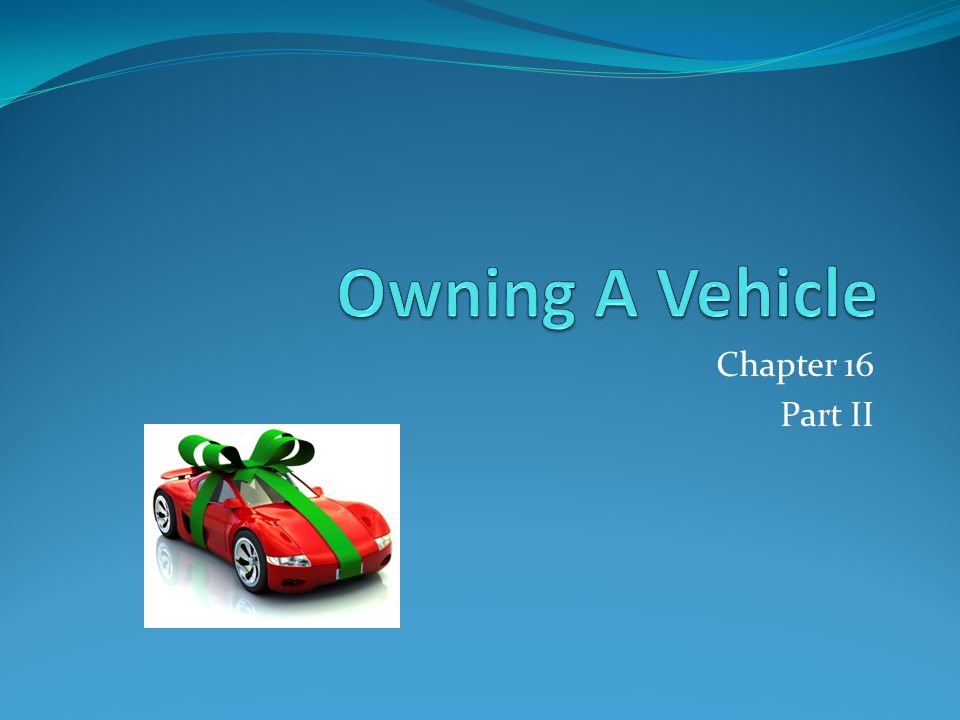 Owning A Vehicle

Chapter 16
Part II